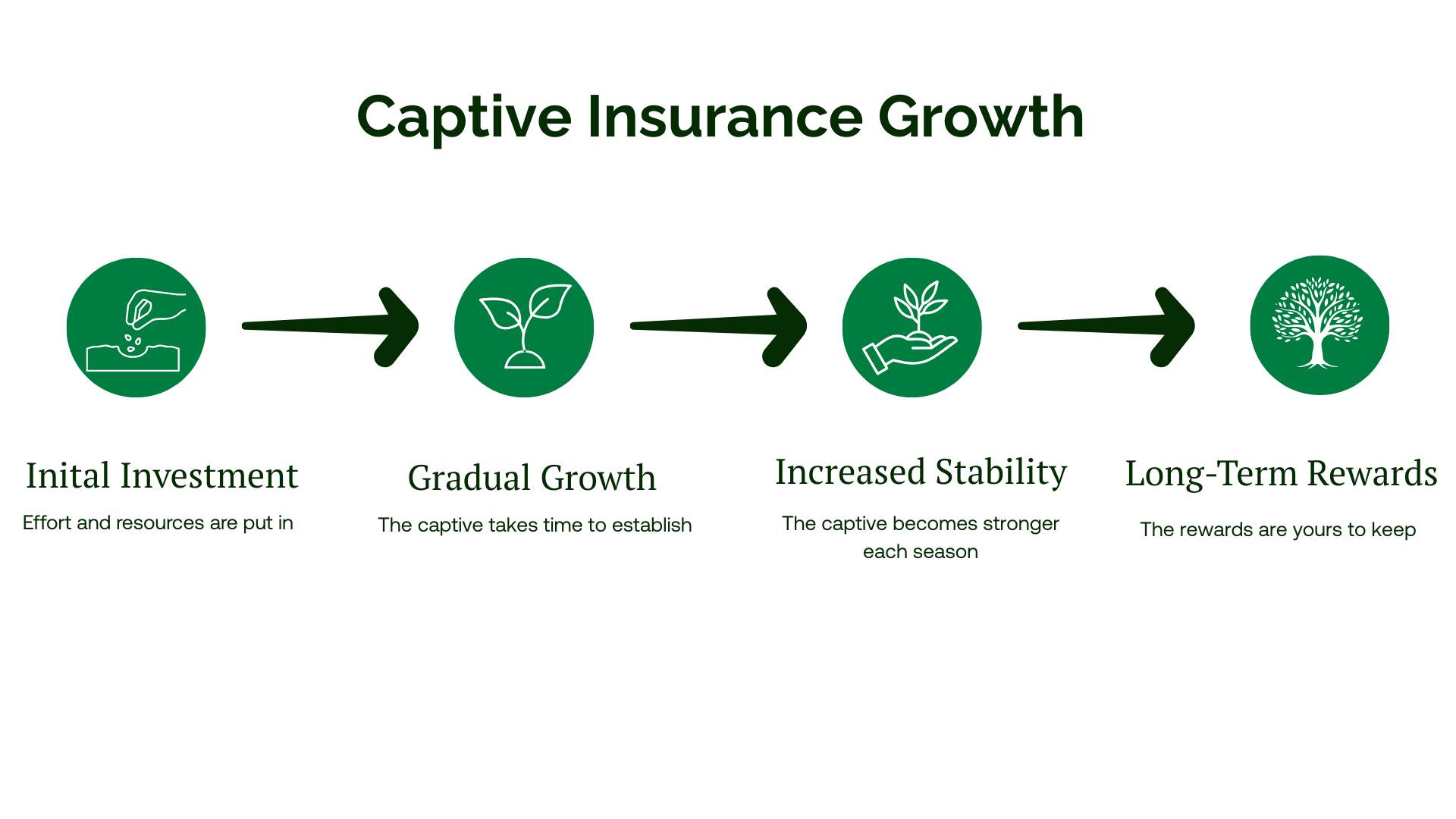 Captive Insurance Growth

Inital Investment

Effort and resources are put in

Gradual Growth

The captive takes time to establish

Increased Stability

The captive becomes stronger each season

Long-Term Rewards

The rewards are yours to keep